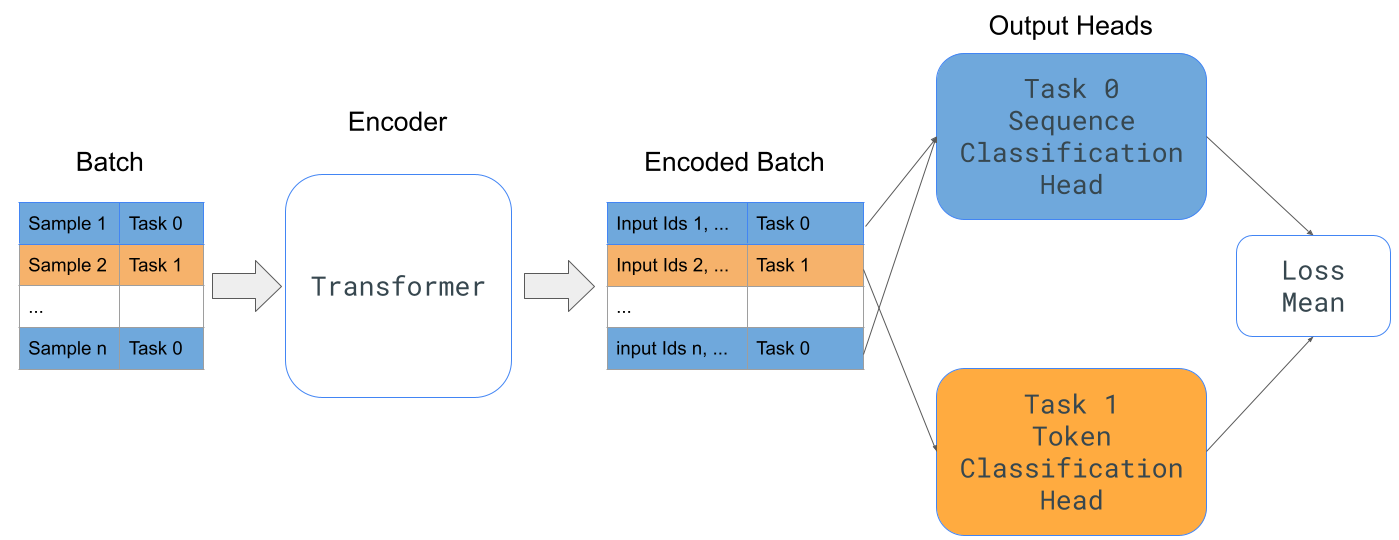 Batch

| Sample 1 | Task 0 |
|---|---|
| Sample 2 | Task 1 |
| ... | |
| Sample n | Task 0 |

Encoder

Transformer

Encoded Batch

| Input Ids 1, ... | Task 0 |
|---|---|
| Input Ids 2, ... | Task 1 |
| ... | |
| input Ids n, ... | Task 0 |

Output Heads

Task 0 Sequence Classification Head

Task 1 Token Classification Head

Loss Mean